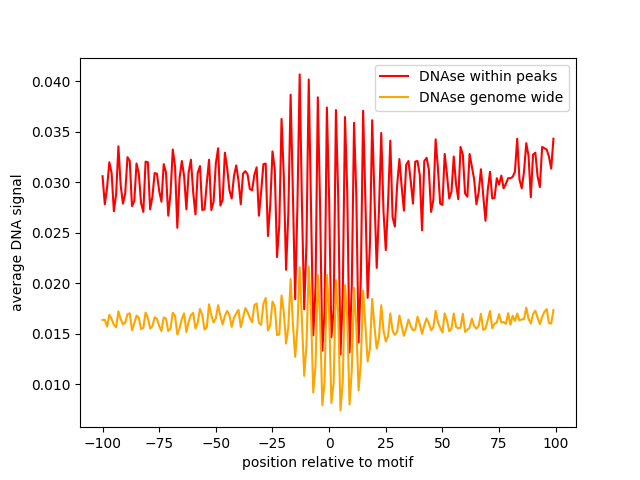 DNAse within peaks
DNAse genome wide

0.040
0.035
0.030
0.025
0.020
0.015
0.010

average DNA signal

−100 −75 −50 −25 0 25 50 75 100

position relative to motif